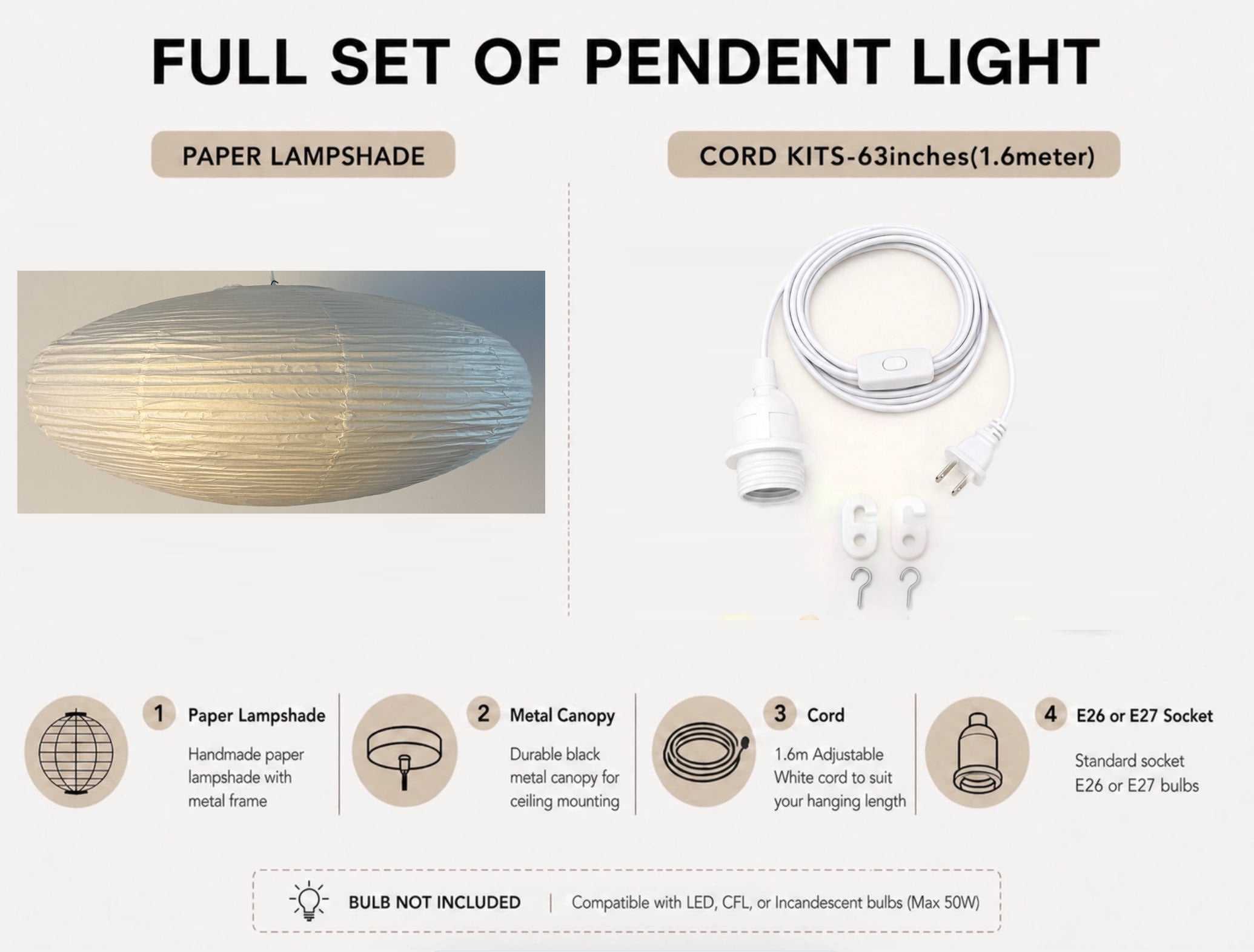 FULL SET OF PENDENT LIGHT

PAPER LAMPSHADE

CORD KITS-63inches(1.6meter)

1 Paper Lampshade

Handmade paper lampshade with metal frame

2 Metal Canopy

Durable black metal canopy for ceiling mounting

3 Cord

1.6m Adjustable White cord to suit your hanging length

4 E26 or E27 Socket

Standard socket E26 or E27 bulbs

BULB NOT INCLUDED | Compatible with LED, CFL, or Incandescent bulbs (Max 50W)